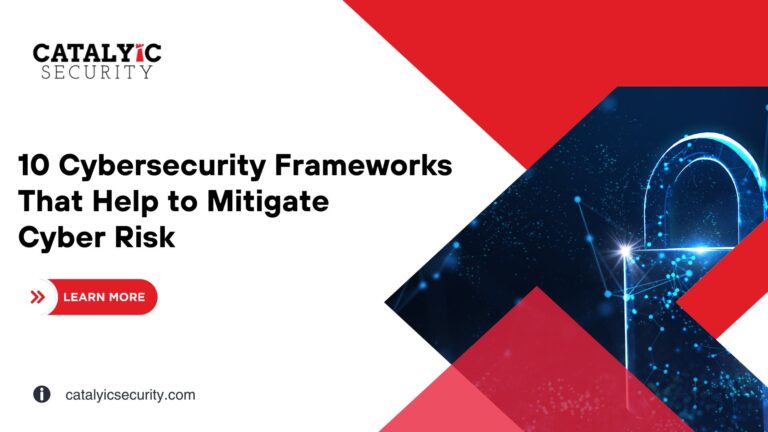 CATALYIC
SECURITY

10 Cybersecurity Frameworks That Help to Mitigate Cyber Risk

LEARN MORE

catalyicsecurity.com